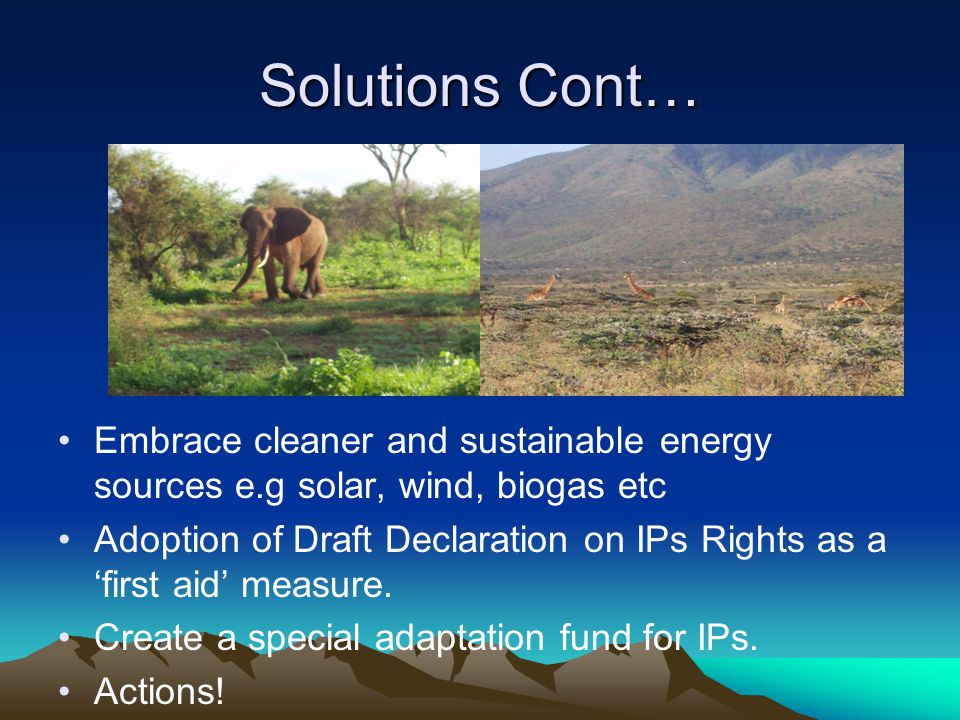 Solutions Cont…

• Embrace cleaner and sustainable energy sources e.g solar, wind, biogas etc
• Adoption of Draft Declaration on IPs Rights as a ‘first aid’ measure.
• Create a special adaptation fund for IPs.
• Actions!